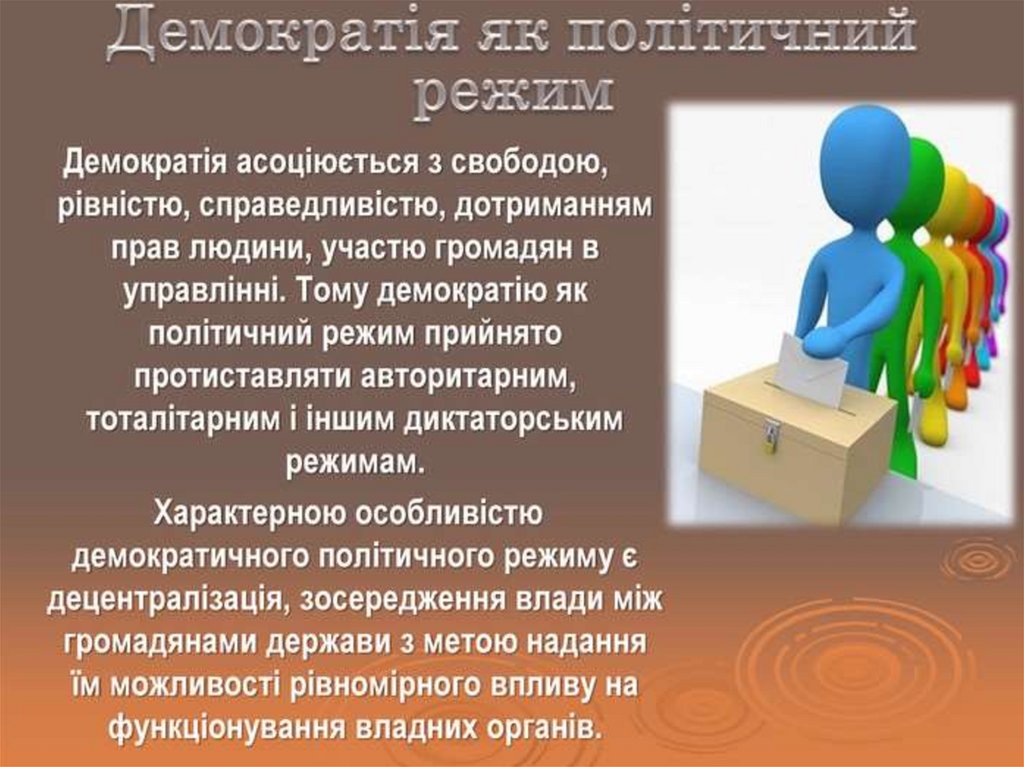 Демократія як політичний режим

Демократія асоціюється з свободою, рівністю, справедливістю, дотриманням прав людини, участю громадян в управлінні. Тому демократію як політичний режим прийнято протиставляти авторитарним, тоталітарним і іншим диктаторським режимам.

Характерною особливістю демократичного політичного режиму є децентралізація, зосередження влади між громадянами держави з метою надання їм можливості рівномірного впливу на функціонування владних органів.